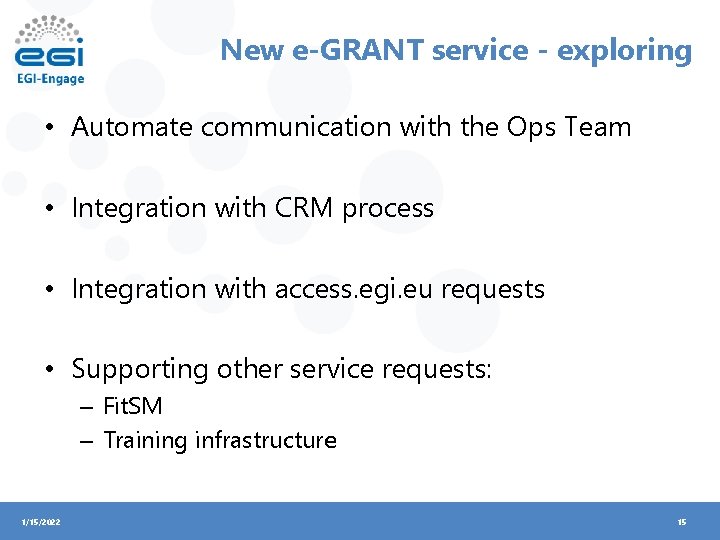 egi
EGI-Engage

New e-GRANT service - exploring

• Automate communication with the Ops Team

• Integration with CRM process

• Integration with access.egi.eu requests

• Supporting other service requests:
– FitSM
– Training infrastructure

1/15/2022

15